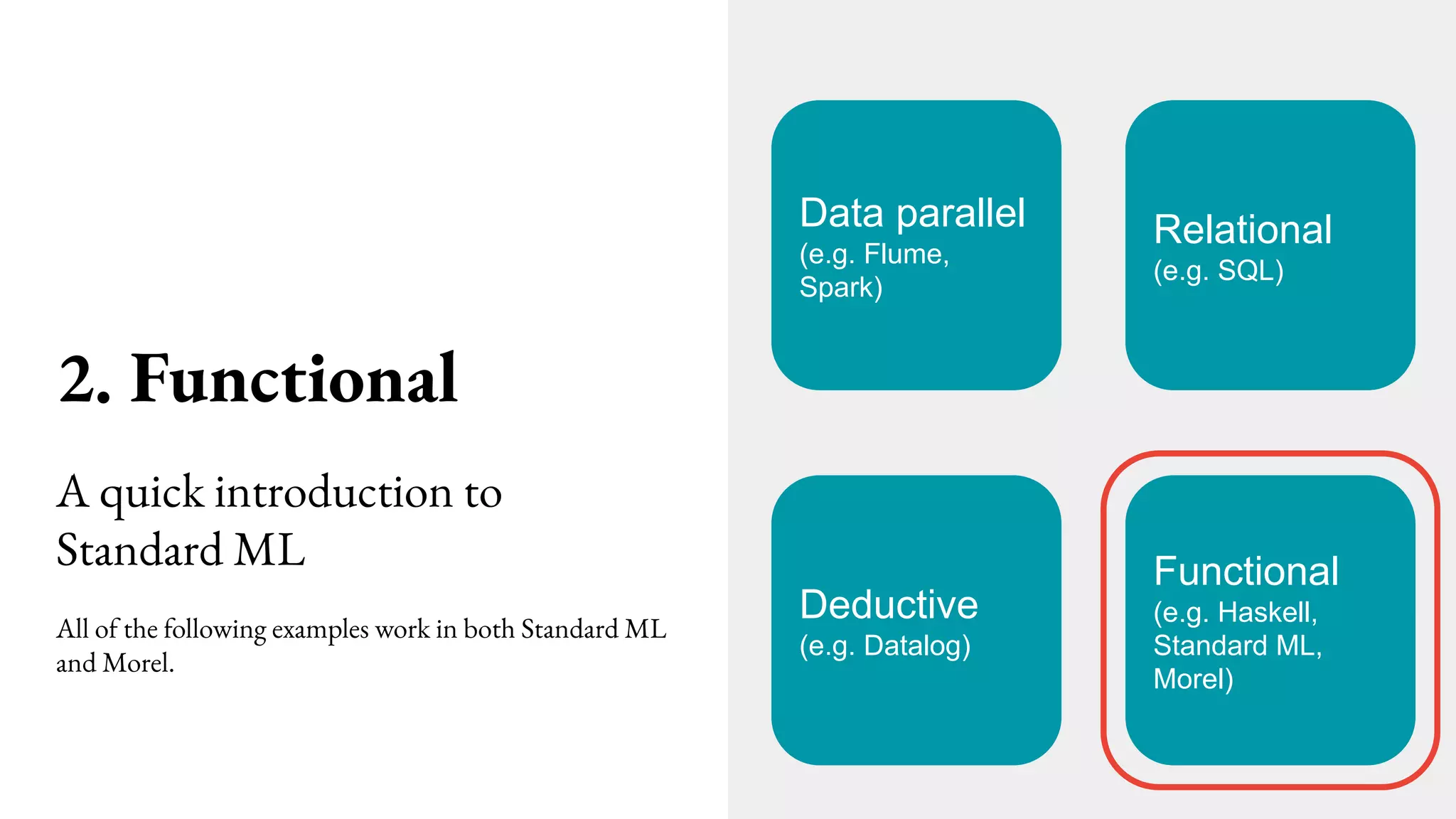 2. Functional

A quick introduction to Standard ML

All of the following examples work in both Standard ML and Morel.

Data parallel
(e.g. Flume, Spark)

Relational
(e.g. SQL)

Deductive
(e.g. Datalog)

Functional
(e.g. Haskell, Standard ML, Morel)